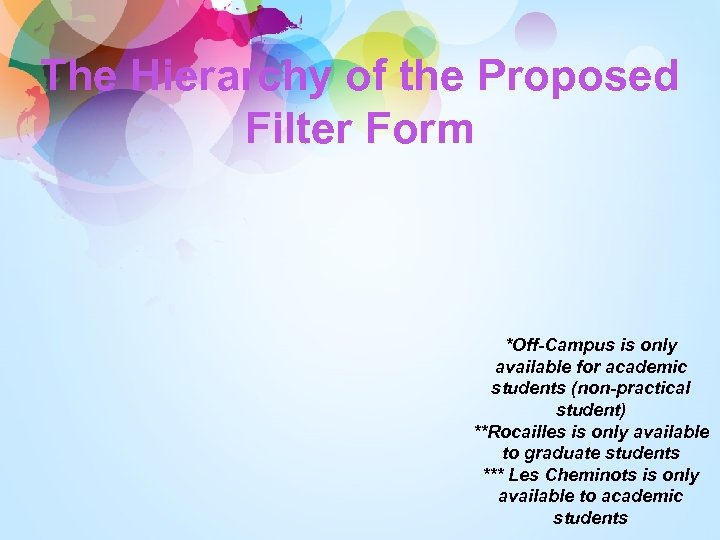 The Hierarchy of the Proposed Filter Form

*Off-Campus is only available for academic students (non-practical student)
**Rocailles is only available to graduate students
*** Les Cheminots is only available to academic students